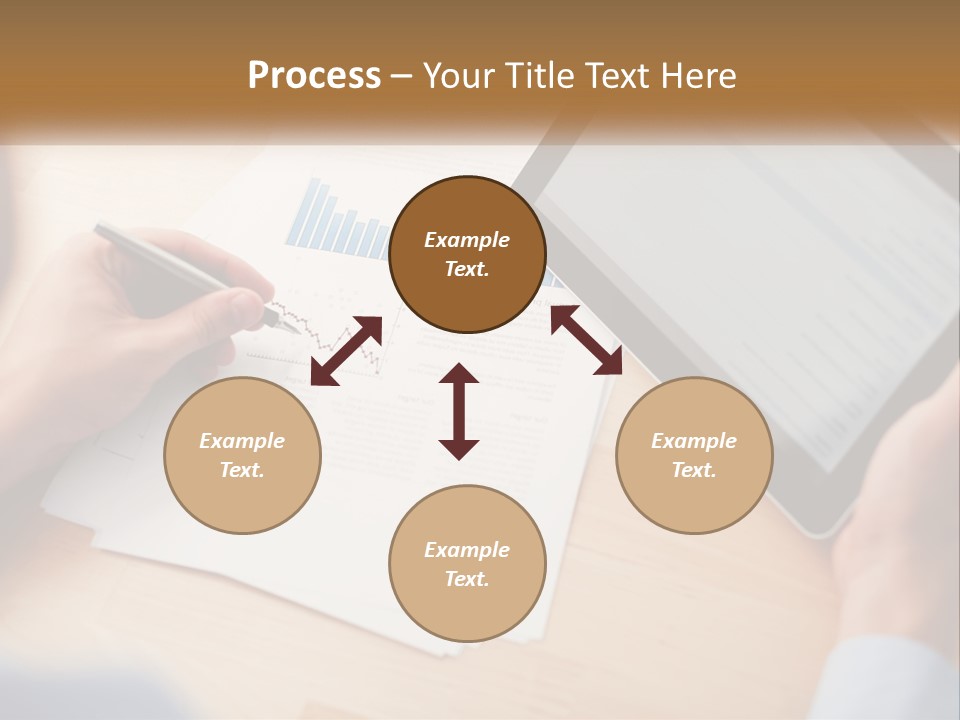 Process – Your Title Text Here

Example Text.

Example Text.

Example Text.

Example Text.